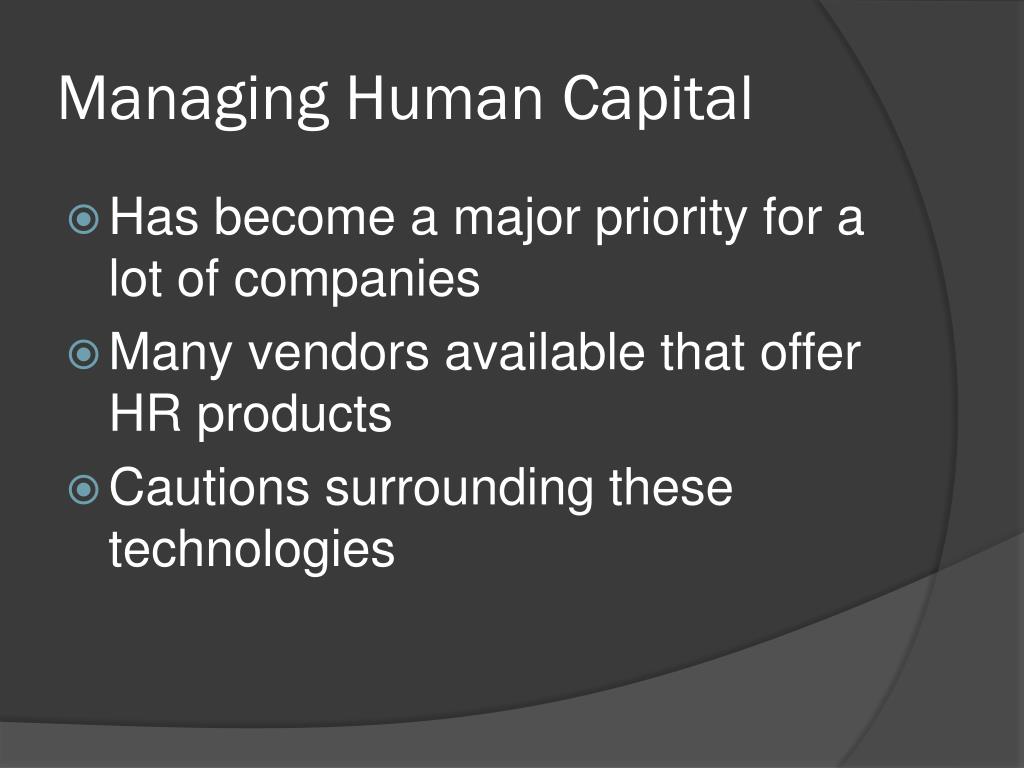 Managing Human Capital

Has become a major priority for a lot of companies

Many vendors available that offer HR products

Cautions surrounding these technologies